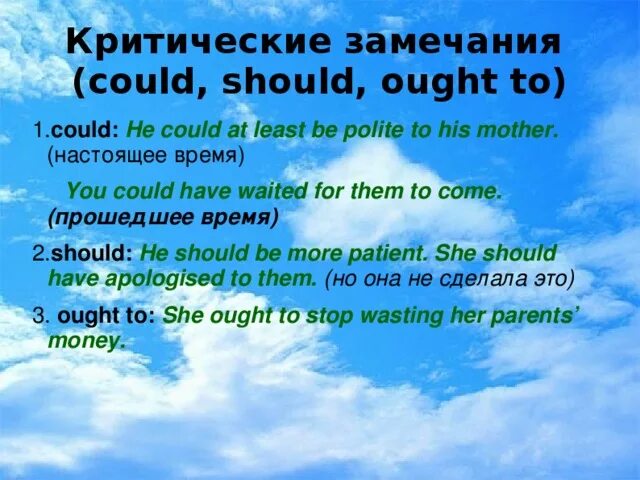 Критические замечания (could, should, ought to)

1.could: He could at least be polite to his mother. (настоящее время)

You could have waited for them to come. (прошедшее время)

2.should: He should be more patient. She should have apologised to them. (но она не сделала это)

3. ought to: She ought to stop wasting her parents' money.